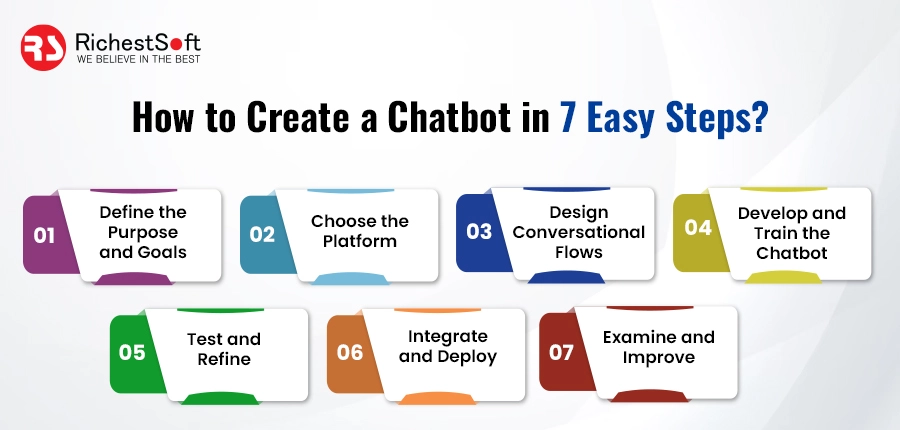 RS RichestSoft
WE BELIEVE IN THE BEST

How to Create a Chatbot in 7 Easy Steps?

01 Define the Purpose and Goals

02 Choose the Platform

03 Design Conversational Flows

04 Develop and Train the Chatbot

05 Test and Refine

06 Integrate and Deploy

07 Examine and Improve